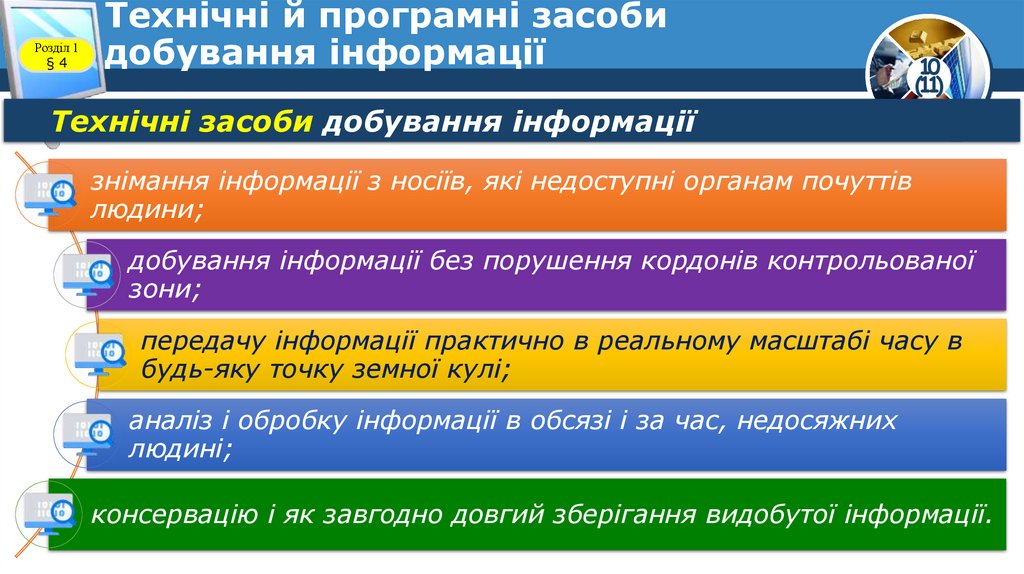 Розділ 1
§ 4

Технічні й програмні засоби добування інформації

10
(11)

Технічні засоби добування інформації

знімання інформації з носіїв, які недоступні органам почуттів людини;

добування інформації без порушення кордонів контрольованої зони;

передачу інформації практично в реальному масштабі часу в будь-яку точку земної кулі;

аналіз і обробку інформації в обсязі і за час, недосяжних людині;

консервацію і як завгодно довгий зберігання видобутої інформації.